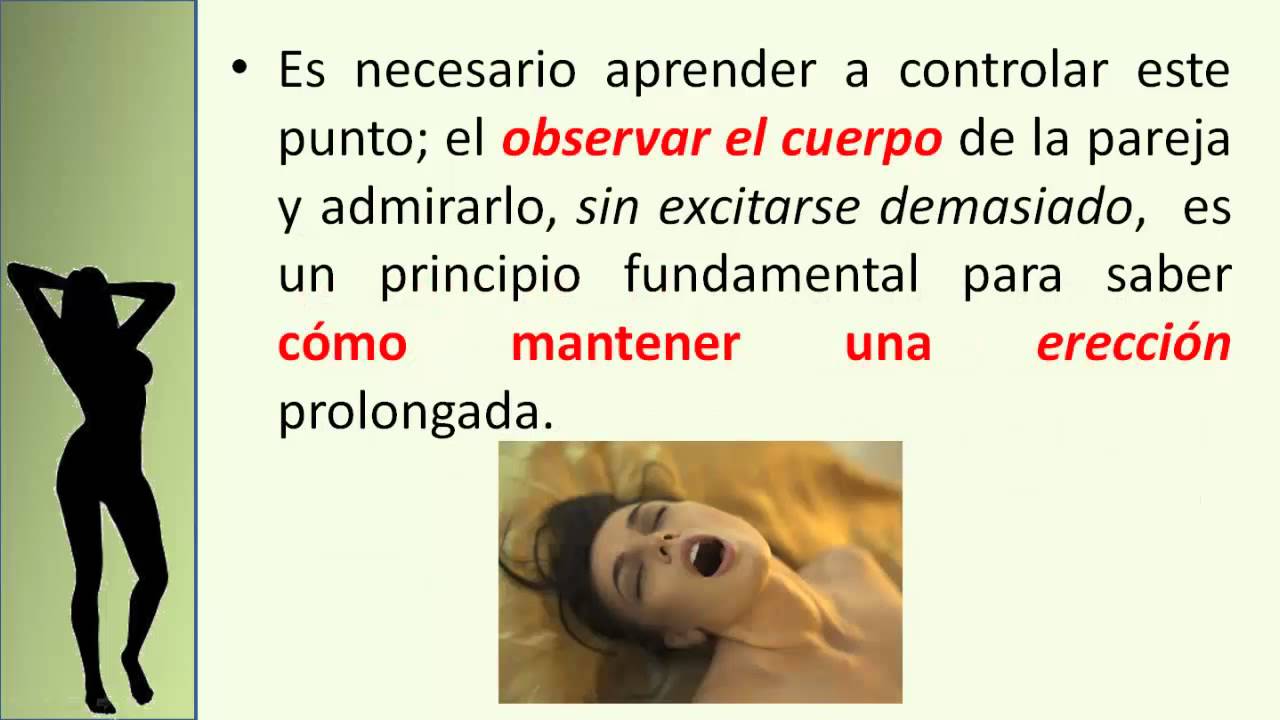 • Es necesario aprender a controlar este punto; el observar el cuerpo de la pareja y admirarlo, sin excitarse demasiado, es un principio fundamental para saber cómo mantener una erección prolongada.